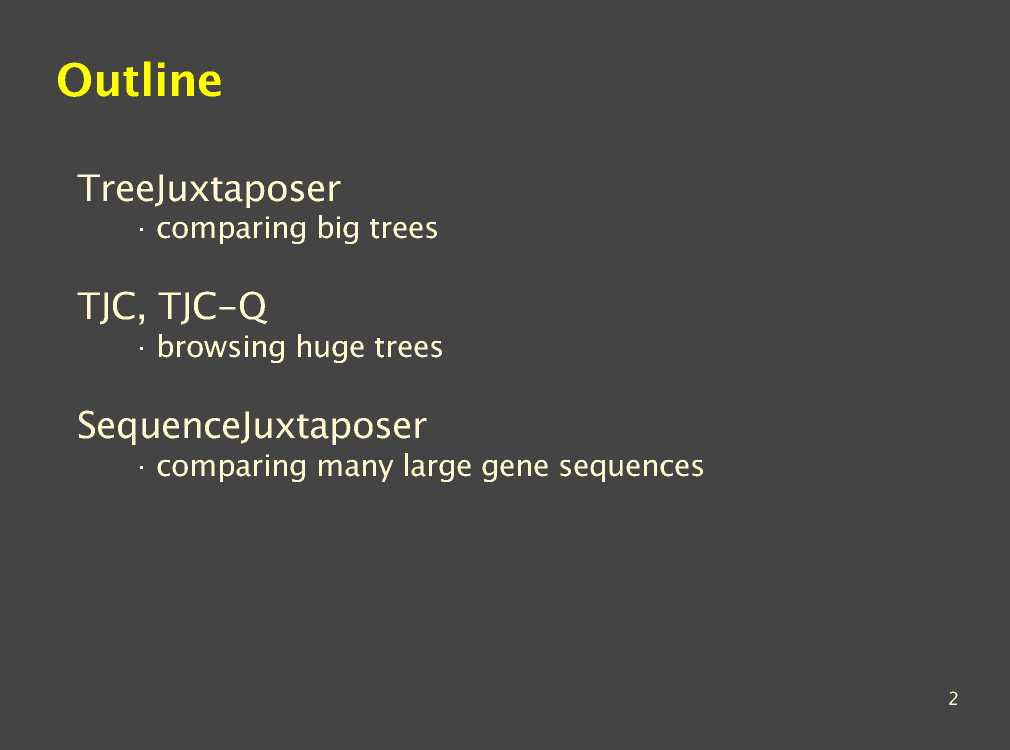 Outline

TreeJuxtaposer
· comparing big trees

TJC, TJC-Q
· browsing huge trees

SequenceJuxtaposer
· comparing many large gene sequences

2